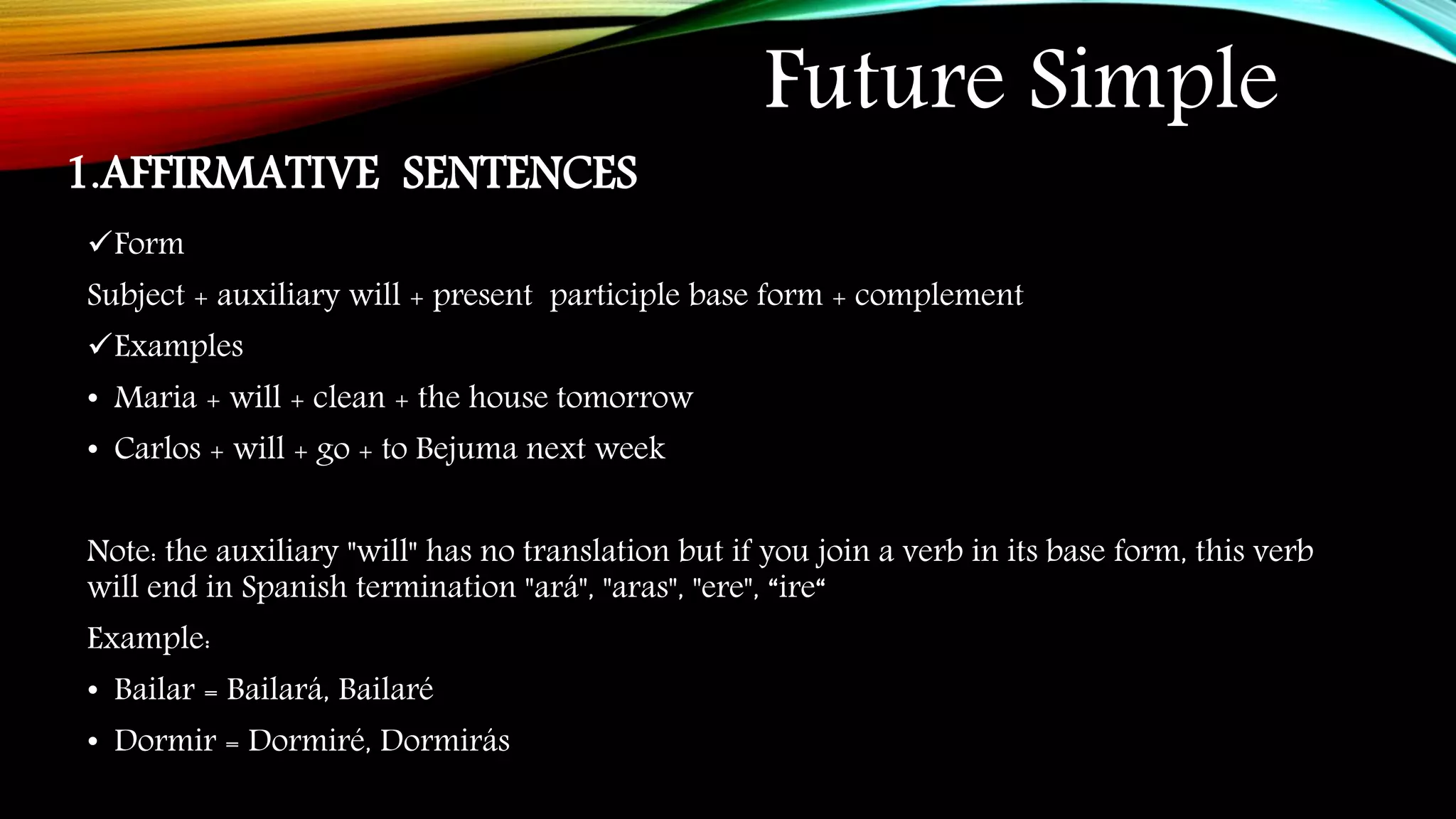 Future Simple

1.AFFIRMATIVE SENTENCES

✓Form

Subject + auxiliary will + present participle base form + complement

✓Examples

• Maria + will + clean + the house tomorrow

• Carlos + will + go + to Bejuma next week

Note: the auxiliary "will" has no translation but if you join a verb in its base form, this verb will end in Spanish termination "ará", "aras", "ere", “ire“

Example:

• Bailar = Bailará, Bailaré

• Dormir = Dormiré, Dormirás